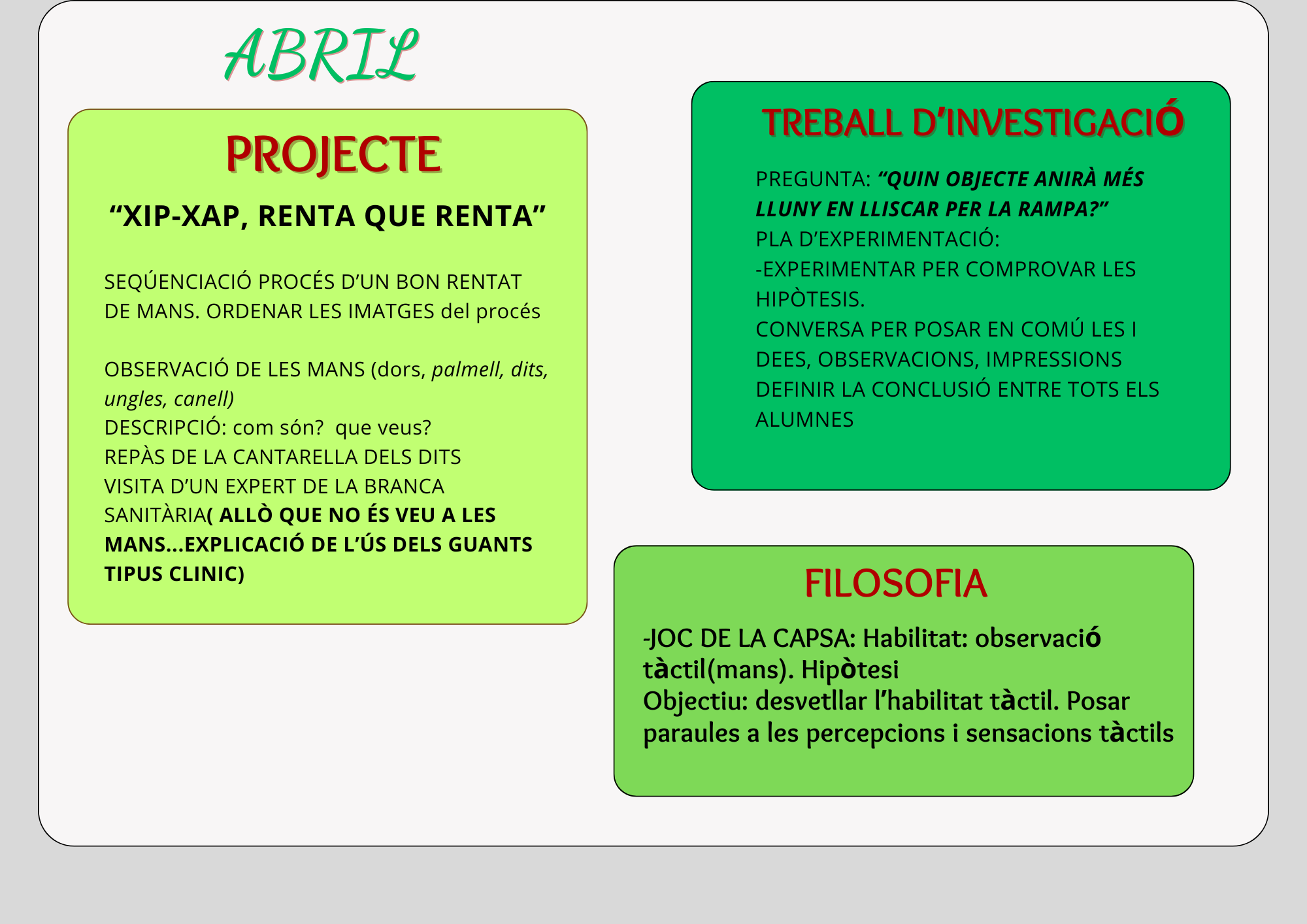 ABRIL

PROJECTE

“XIP-XAP, RENTA QUE RENTA”

SEQÚENCIACIÓ PROCÉS D’UN BON RENTAT DE MANS. ORDENAR LES IMATGES del procés

OBSERVACIÓ DE LES MANS (dors, palmell, dits, ungles, canell)
DESCRIPCIÓ: com són? que veus?
REPÀS DE LA CANTARELLA DELS DITS
VISITA D’UN EXPERT DE LA BRANCA SANITÀRIA( ALLÒ QUE NO ÉS VEU A LES MANS...EXPLICACIÓ DE L’ÚS DELS GUANTS TIPUS CLINIC)

TREBALL D’INVESTIGACIÓ

PREGUNTA: “QUIN OBJECTE ANIRÀ MÉS LLUNY EN LLISCAR PER LA RAMPA?”
PLA D’EXPERIMENTACIÓ:
-EXPERIMENTAR PER COMPROVAR LES HIPÒTESIS.
CONVERSA PER POSAR EN COMÚ LES I DEES, OBSERVACIONS, IMPRESSIONS
DEFINIR LA CONCLUSIÓ ENTRE TOTS ELS ALUMNES

FILOSOFIA

-JOC DE LA CAPSA: Habilitat: observació tàctil(mans). Hipòtesi
Objectiu: desvetllar l’habilitat tàctil. Posar paraules a les percepcions i sensacions tàctils